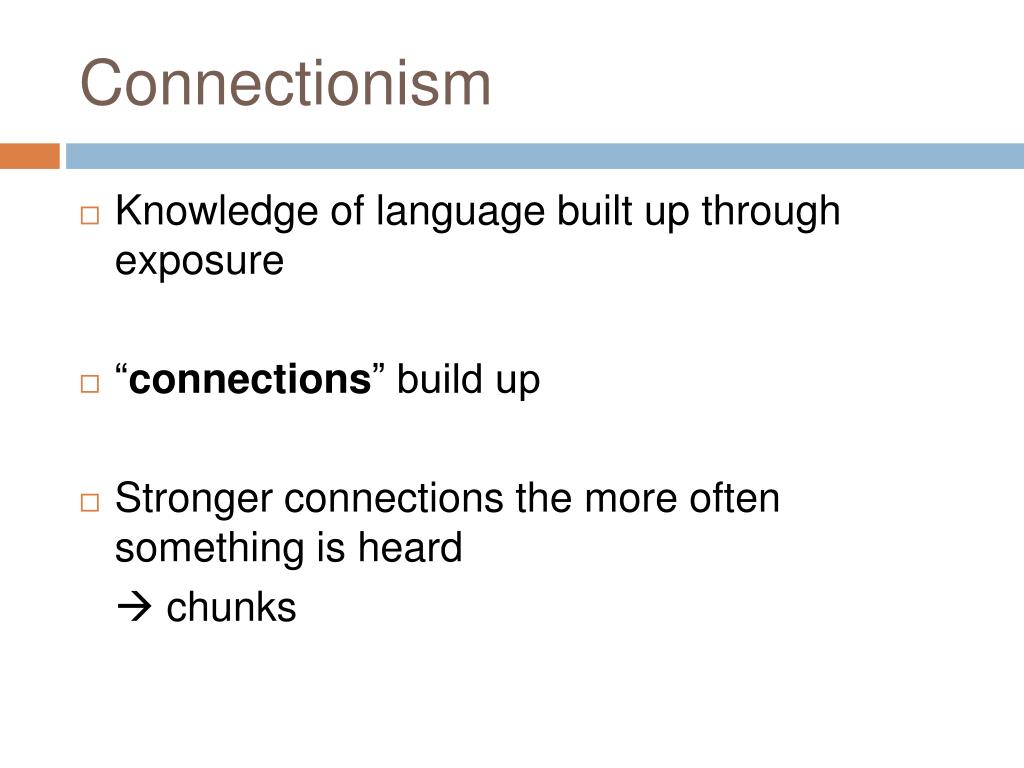 Connectionism

□ Knowledge of language built up through exposure

□ “connections” build up

□ Stronger connections the more often something is heard
→ chunks